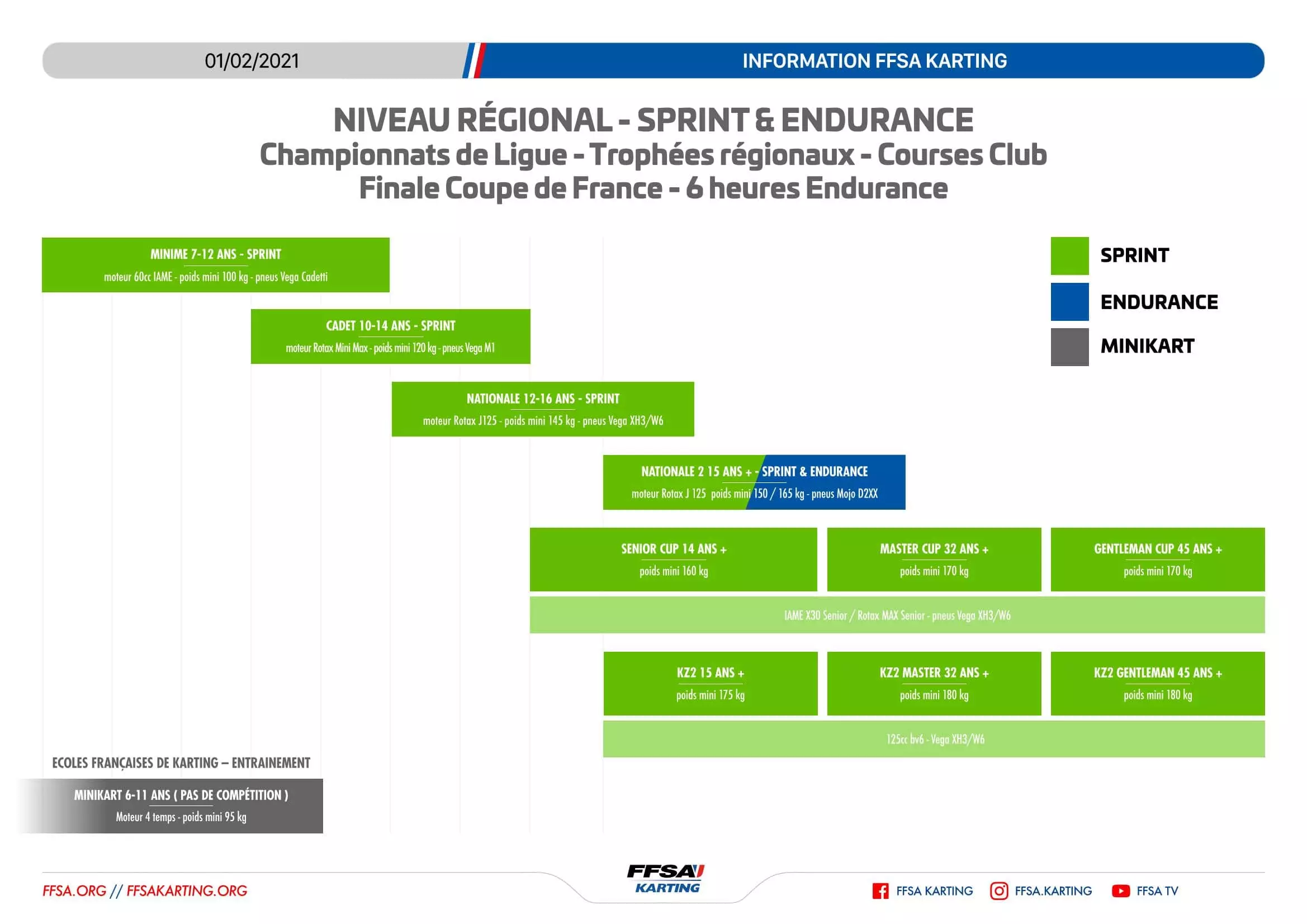 01/02/2021

INFORMATION FFSA KARTING

NIVEAU RÉGIONAL - SPRINT & ENDURANCE
Championnats de Ligue - Trophées régionaux - Courses Club
Finale Coupe de France - 6 heures Endurance

SPRINT
ENDURANCE
MINIKART

MINIME 7-12 ANS - SPRINT
moteur 60cc IAME - poids mini 100 kg - pneus Vega Cadetti

CADET 10-14 ANS - SPRINT
moteur Rotax Mini Max - poids mini 120 kg - pneus Vega M1

NATIONALE 12-16 ANS - SPRINT
moteur Rotax J125 - poids mini 145 kg - pneus Vega XH3/W6

NATIONALE 2 15 ANS + - SPRINT & ENDURANCE
moteur Rotax J 125 poids mini 150 / 165 kg - pneus Mojo D2XX

SENIOR CUP 14 ANS +
poids mini 160 kg

MASTER CUP 32 ANS +
poids mini 170 kg

GENTLEMAN CUP 45 ANS +
poids mini 170 kg

IAME X30 Senior / Rotax MAX Senior - pneus Vega XH3/W6

KZ2 15 ANS +
poids mini 175 kg

KZ2 MASTER 32 ANS +
poids mini 180 kg

KZ2 GENTLEMAN 45 ANS +
poids mini 180 kg

125cc bv6 - Vega XH3/W6

ECOLES FRANÇAISES DE KARTING – ENTRAINEMENT

MINIKART 6-11 ANS ( PAS DE COMPÉTITION )
Moteur 4 temps - poids mini 95 kg

FFSA.ORG // FFSAKARTING.ORG

FFSA KARTING

FFSA KARTING FFSA.KARTING FFSA TV